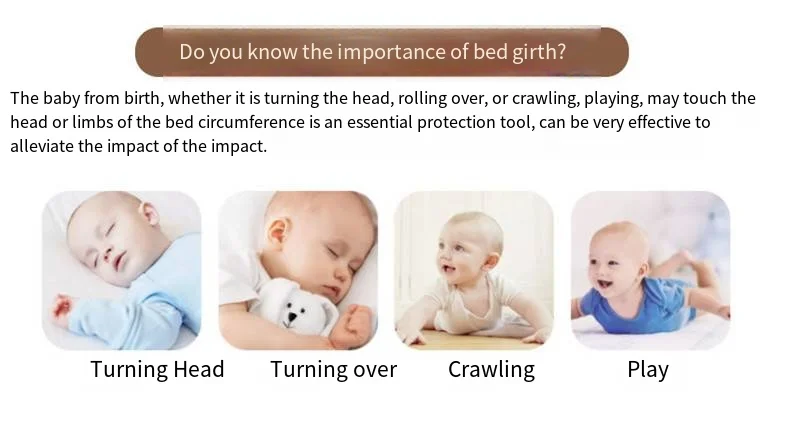 Do you know the importance of bed girth?

The baby from birth, whether it is turning the head, rolling over, or crawling, playing, may touch the head or limbs of the bed circumference is an essential protection tool, can be very effective to alleviate the impact of the impact.

Turning Head
Turning over
Crawling
Play